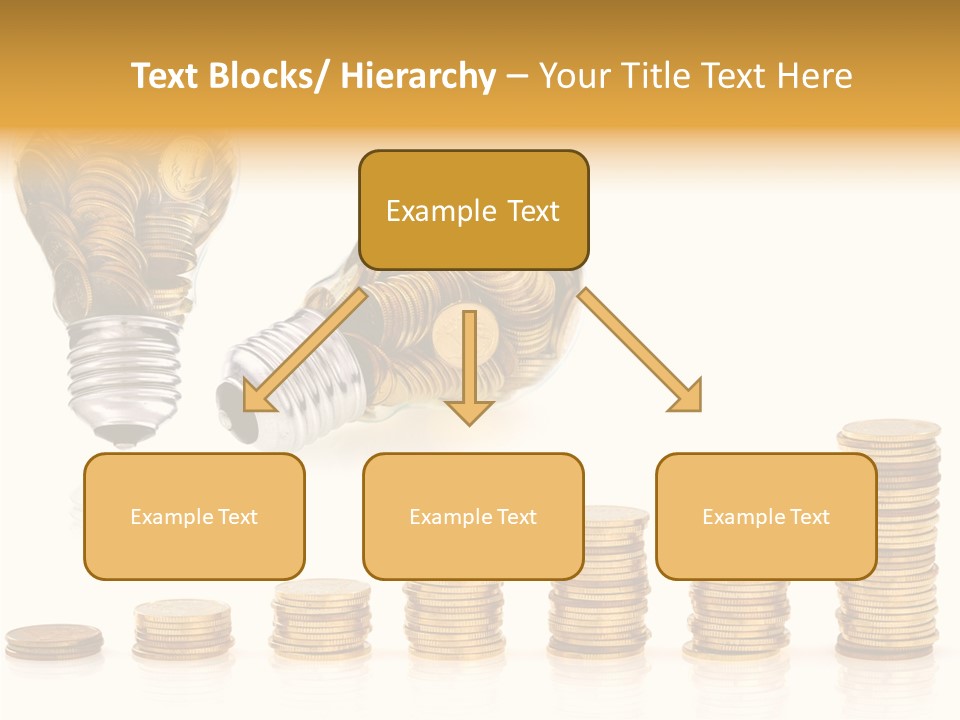 Text Blocks/ Hierarchy – Your Title Text Here

Example Text

Example Text

Example Text

Example Text